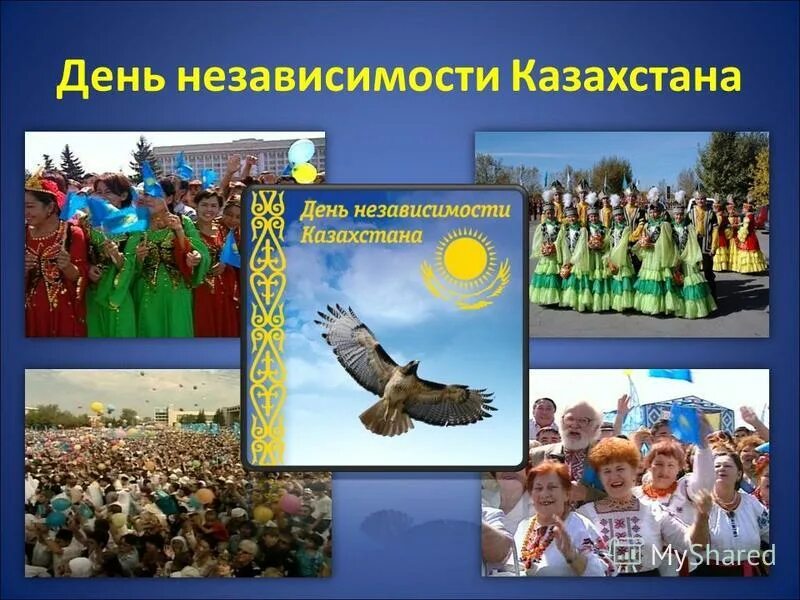 День независимости Казахстана

День независимости
Казахстана

MyShared